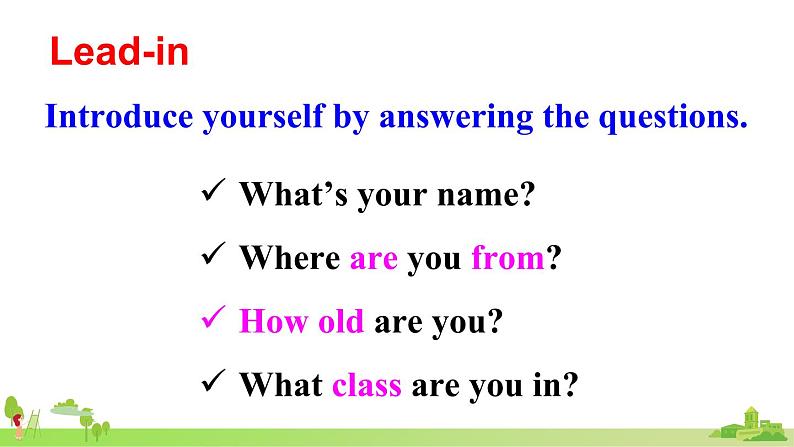 Lead-in

Introduce yourself by answering the questions.

✓ What's your name?

✓ Where are you from?

✓ How old are you?

✓ What class are you in?